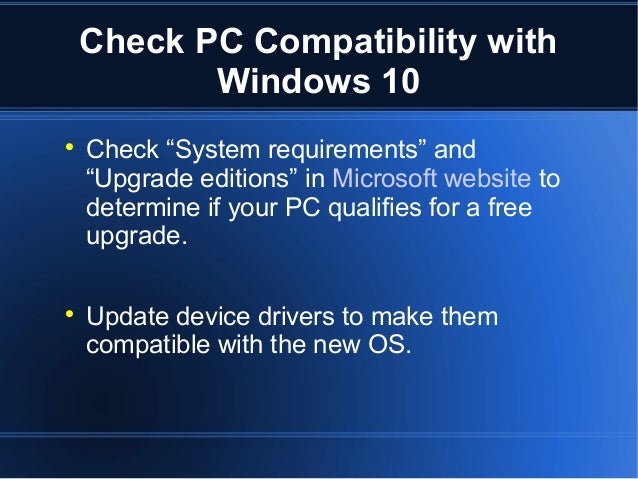 Check PC Compatibility with Windows 10

• Check “System requirements” and “Upgrade editions” in Microsoft website to determine if your PC qualifies for a free upgrade.

• Update device drivers to make them compatible with the new OS.